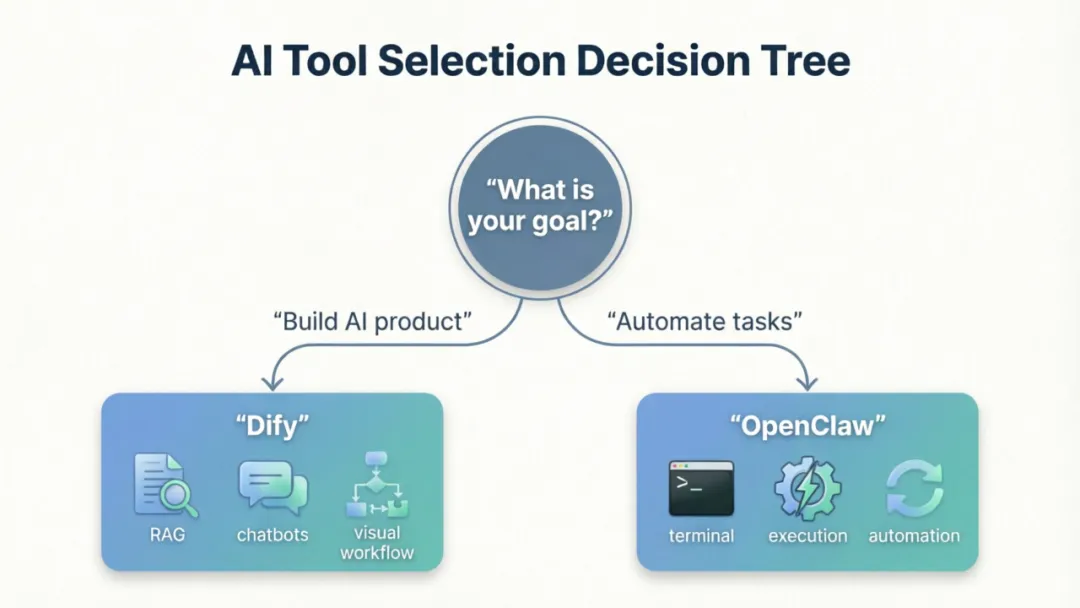 AI Tool Selection Decision Tree

“What is your goal?”

“Build AI product”

“Automate tasks”

“Dify”

RAG

chatbots

visual workflow

“OpenClaw”

>_

terminal

execution

automation